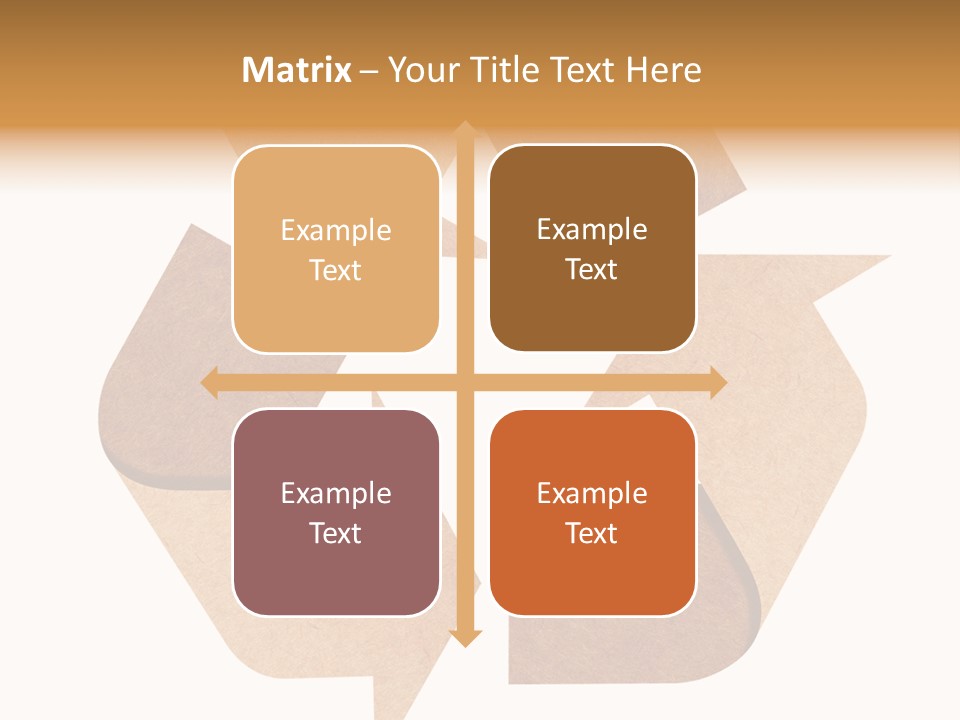 Matrix – Your Title Text Here

Example Text

Example Text

Example Text

Example Text